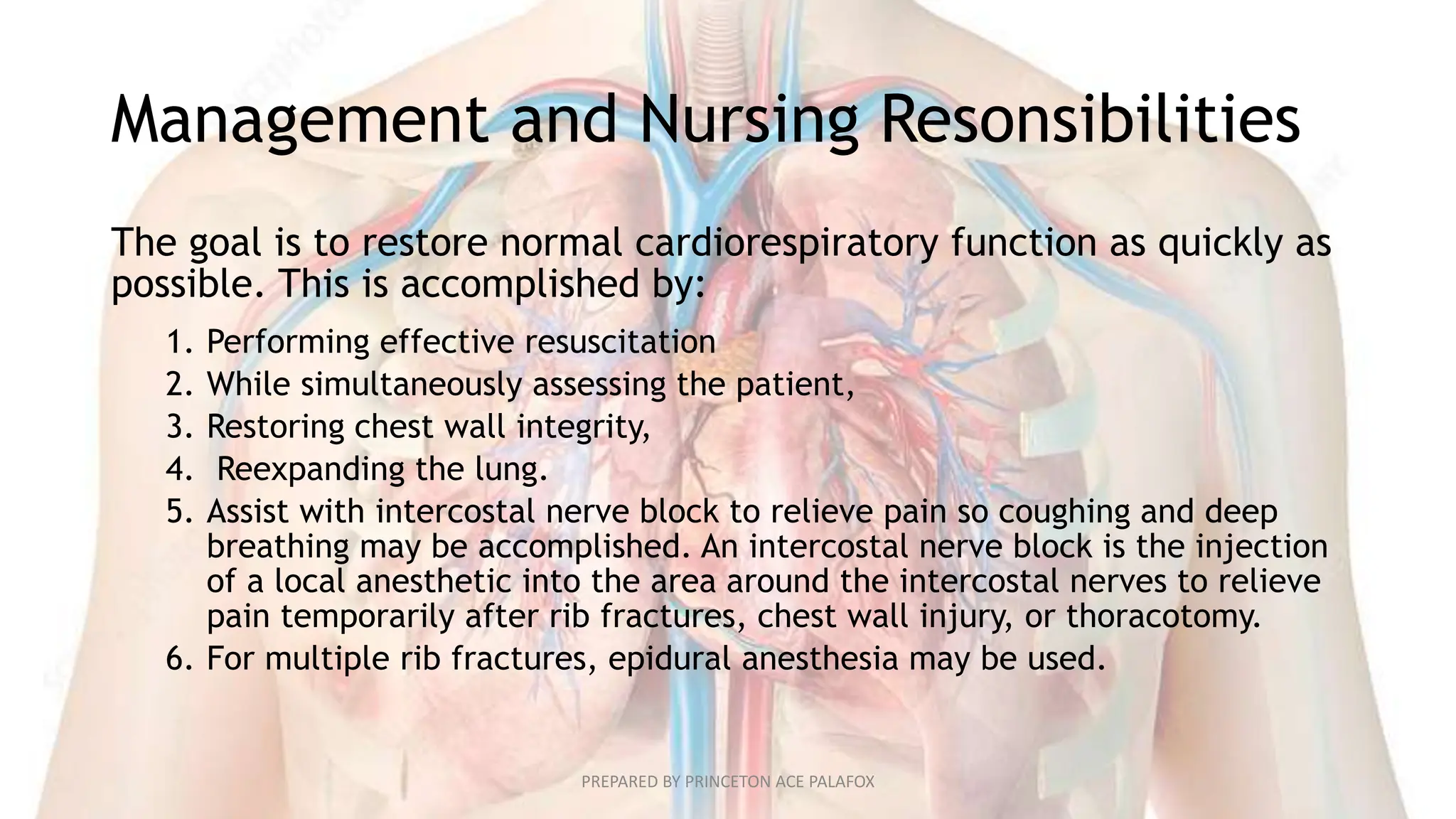 Management and Nursing Resonsibilities

The goal is to restore normal cardiorespiratory function as quickly as possible. This is accomplished by:

1. Performing effective resuscitation
2. While simultaneously assessing the patient,
3. Restoring chest wall integrity,
4. Reexpanding the lung.
5. Assist with intercostal nerve block to relieve pain so coughing and deep breathing may be accomplished. An intercostal nerve block is the injection of a local anesthetic into the area around the intercostal nerves to relieve pain temporarily after rib fractures, chest wall injury, or thoracotomy.
6. For multiple rib fractures, epidural anesthesia may be used.

PREPARED BY PRINCETON ACE PALAFOX